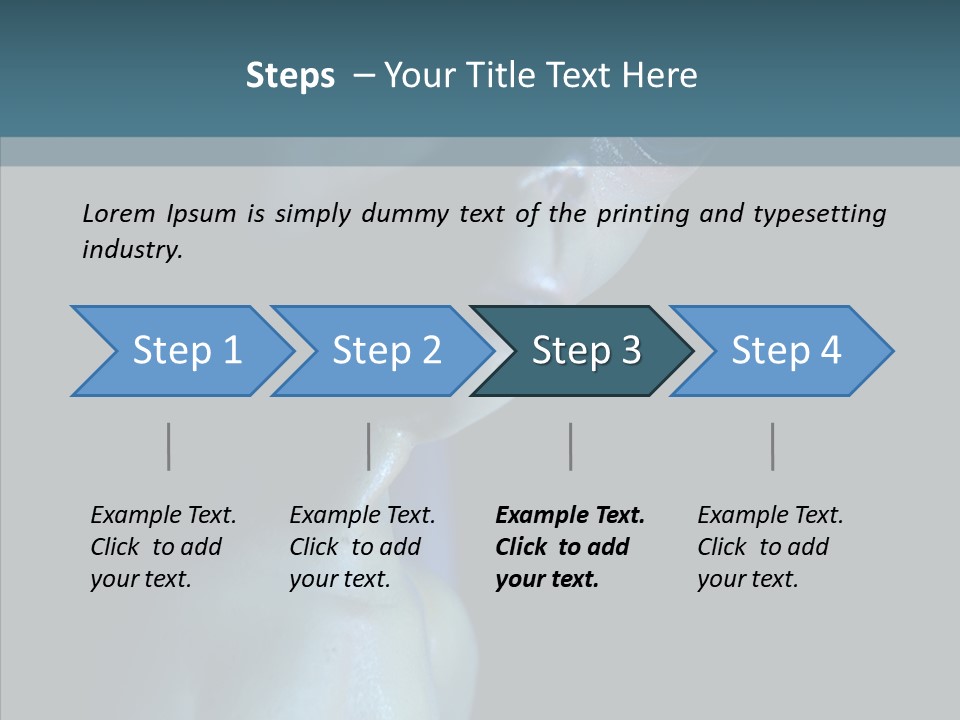 Steps – Your Title Text Here

Lorem Ipsum is simply dummy text of the printing and typesetting industry.

Step 1

Step 2

Step 3

Step 4

Example Text. Click to add your text.

Example Text. Click to add your text.

Example Text. Click to add your text.

Example Text. Click to add your text.